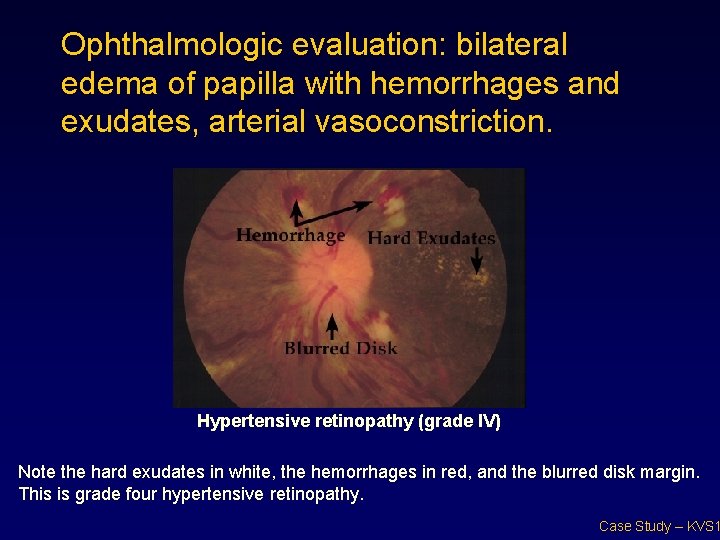 Ophthalmologic evaluation: bilateral edema of papilla with hemorrhages and exudates, arterial vasoconstriction.

Hemorrhage

Hard Exudates

Blurred Disk

Hypertensive retinopathy (grade IV)

Note the hard exudates in white, the hemorrhages in red, and the blurred disk margin. This is grade four hypertensive retinopathy.

Case Study – KVS1